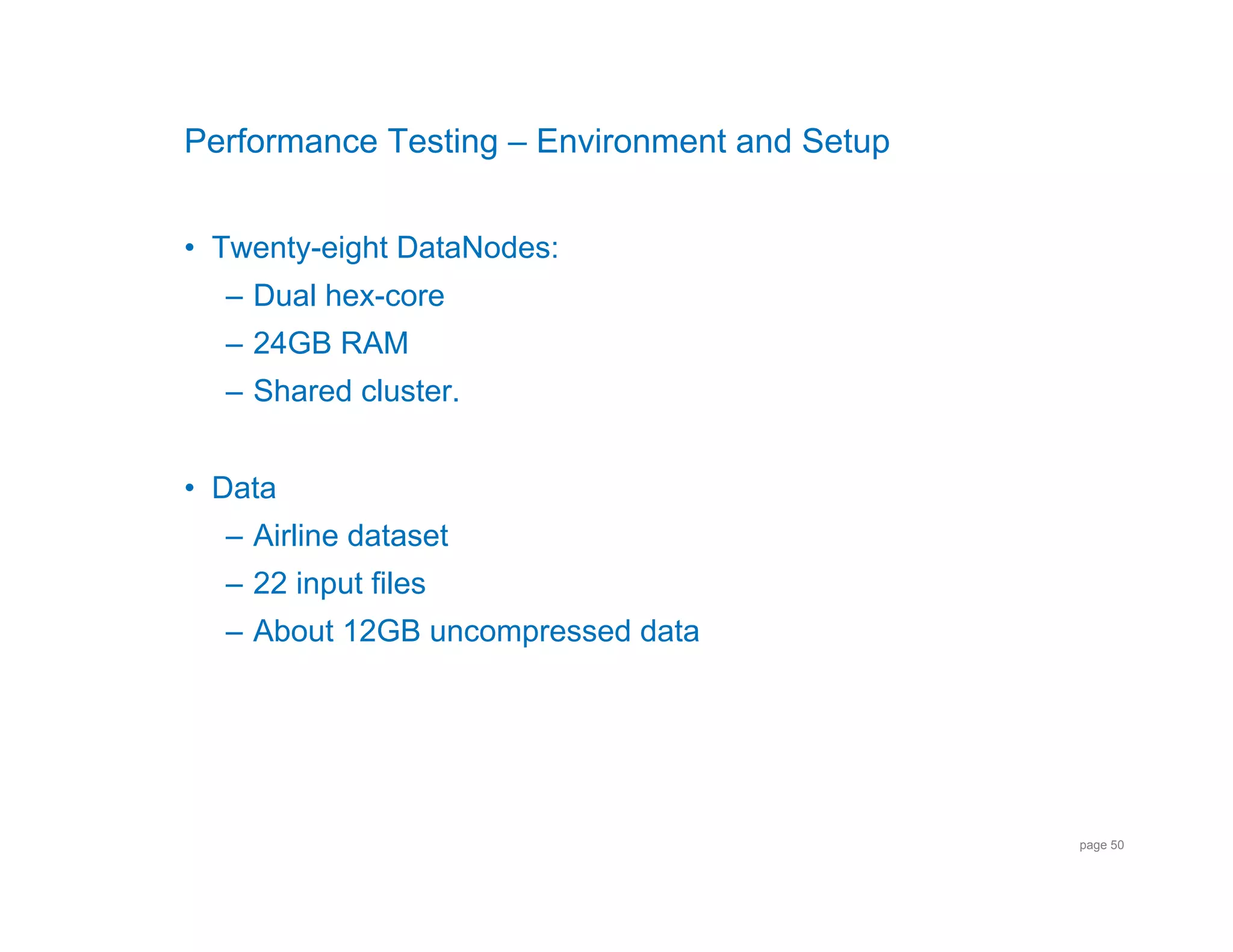 Performance Testing – Environment and Setup

• Twenty-eight DataNodes:
– Dual hex-core
– 24GB RAM
– Shared cluster.

• Data
– Airline dataset
– 22 input files
– About 12GB uncompressed data

page 50